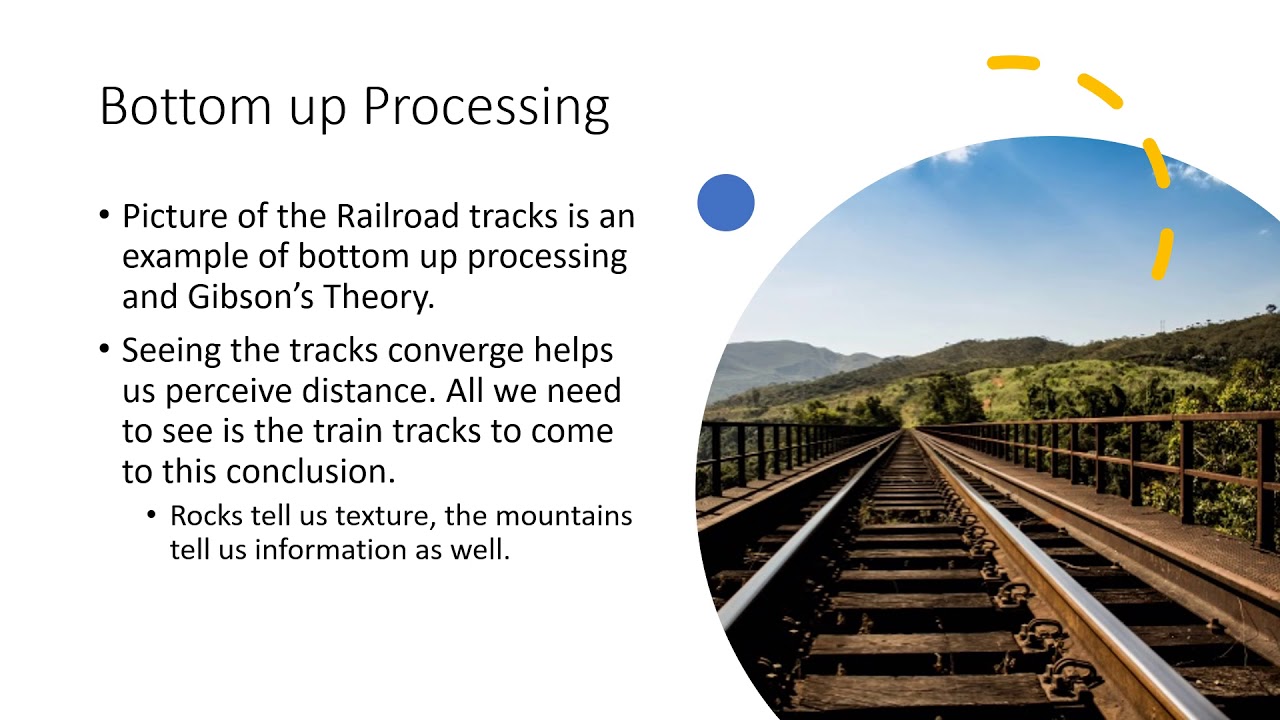 Bottom up Processing

• Picture of the Railroad tracks is an example of bottom up processing and Gibson's Theory.

• Seeing the tracks converge helps us perceive distance. All we need to see is the train tracks to come to this conclusion.

• Rocks tell us texture, the mountains tell us information as well.